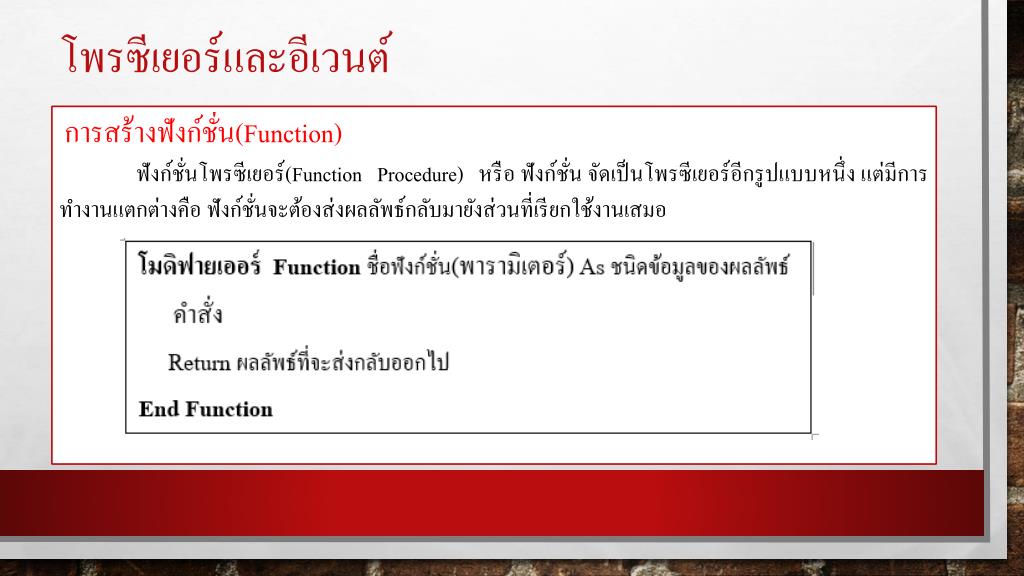 โพรซีเยอร์และอีเวนต์

การสร้างฟังก์ชั่น(Function)

ฟังก์ชั่นโพรซีเยอร์(Function Procedure) หรือ ฟังก์ชั่น จัดเป็นโพรซีเยอร์อีกรูปแบบหนึ่ง แต่มีการทำงานแตกต่างคือ ฟังก์ชั่นจะต้องส่งผลลัพธ์กลับมายังส่วนที่เรียกใช้งานเสมอ

โมดิฟายเออร์ Function ชื่อฟังก์ชั่น(พารามิเตอร์) As ชนิดข้อมูลของผลลัพธ์

คำสั่ง

Return ผลลัพธ์ที่จะส่งกลับออกไป

End Function